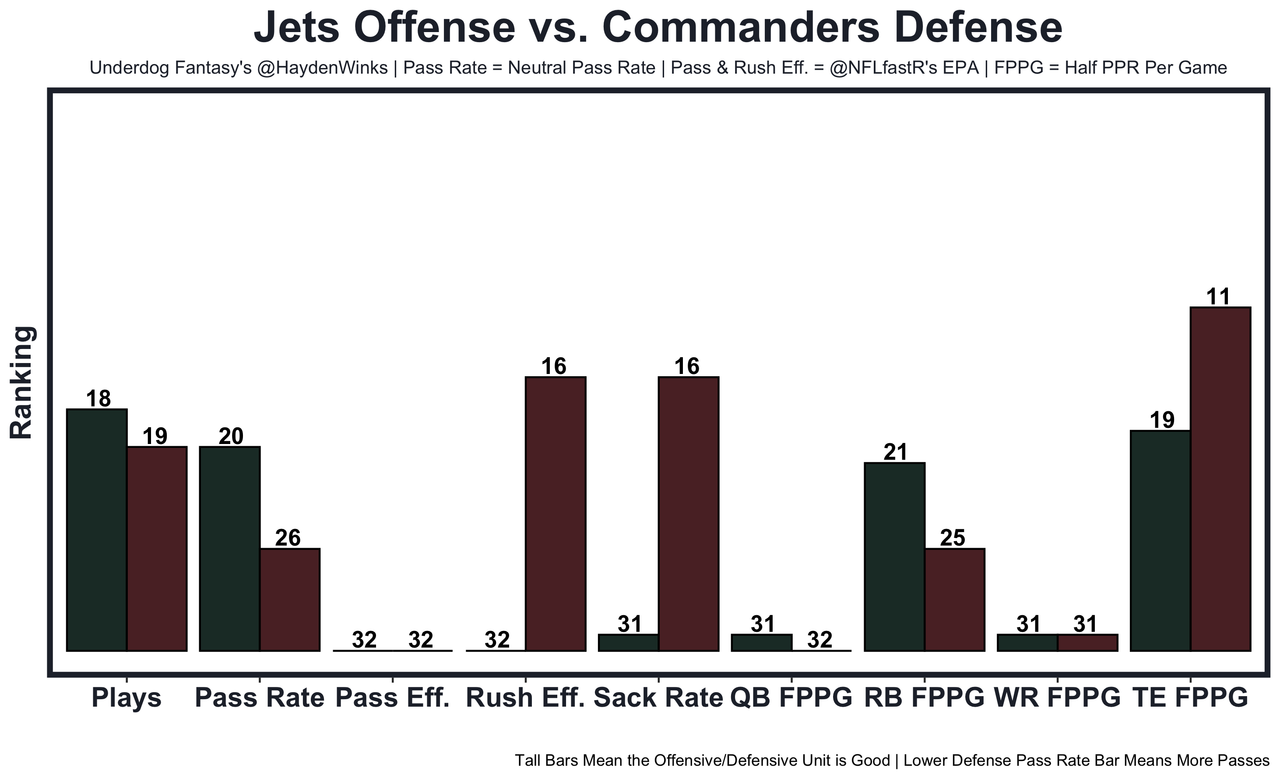 Jets Offense vs. Commanders Defense

Underdog Fantasy's @HaydenWinks | Pass Rate = Neutral Pass Rate | Pass & Rush Eff. = @NFLfastR's EPA | FPPG = Half PPR Per Game

Ranking

18 19 20 26 32 32 32 16 31 16 31 32 21 25 31 31 19 11

Plays Pass Rate Pass Eff. Rush Eff. Sack Rate QB FPPG RB FPPG WR FPPG TE FPPG

Tall Bars Mean the Offensive/Defensive Unit is Good | Lower Defense Pass Rate Bar Means More Passes